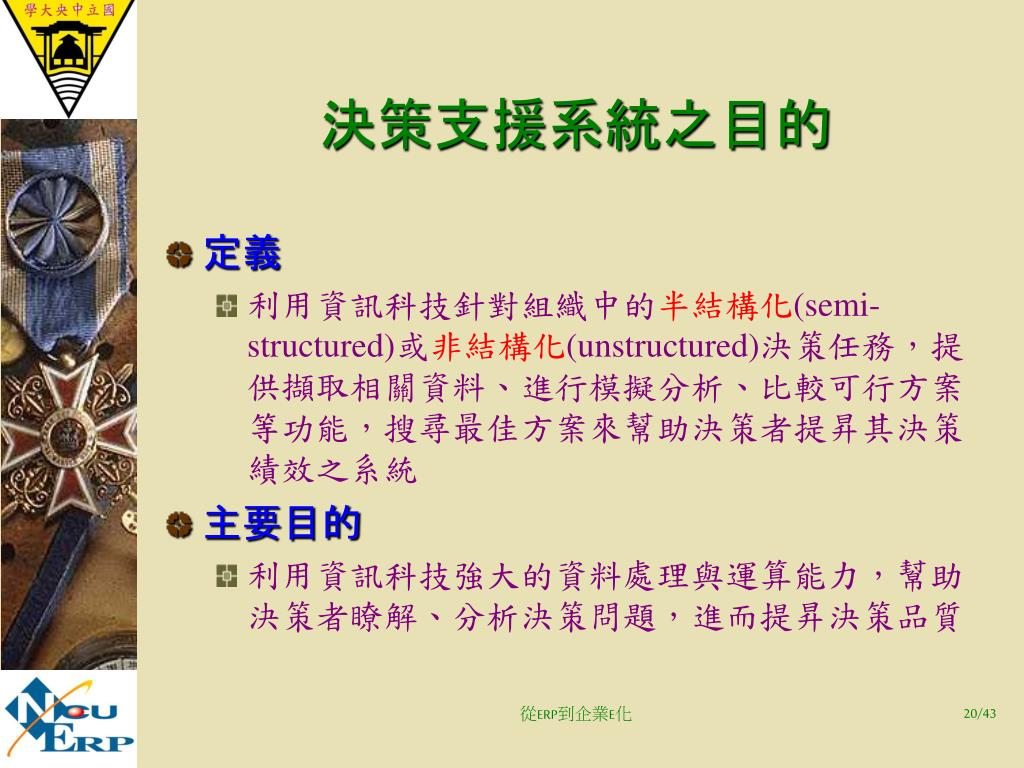 學大央中立國

決策支援系統之目的

定義

利用資訊科技針對組織中的半結構化(semi-structured)或非結構化(unstructured)決策任務，提供擷取相關資料、進行模擬分析、比較可行方案等功能，搜尋最佳方案來幫助決策者提昇其決策績效之系統

主要目的

利用資訊科技強大的資料處理與運算能力，幫助決策者瞭解、分析決策問題，進而提昇決策品質

NCU ERP

從ERP到企業E化

20/43